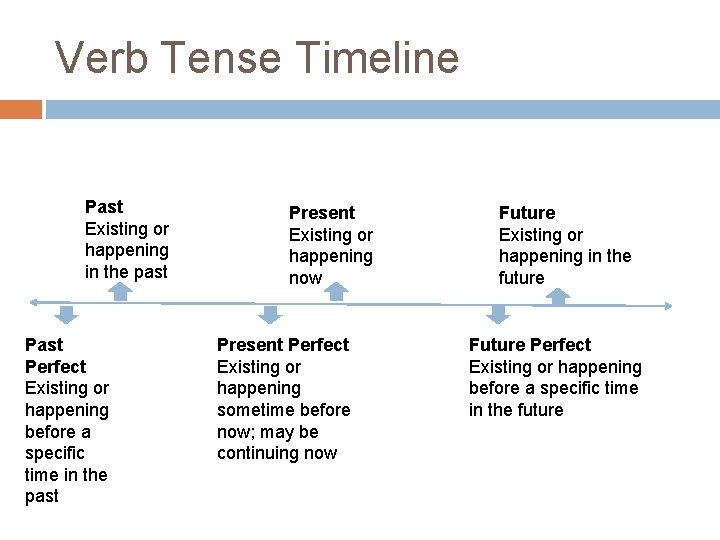 Verb Tense Timeline

Past
Existing or happening in the past

Present
Existing or happening now

Future
Existing or happening in the future

Past Perfect
Existing or happening before a specific time in the past

Present Perfect
Existing or happening sometime before now; may be continuing now

Future Perfect
Existing or happening before a specific time in the future